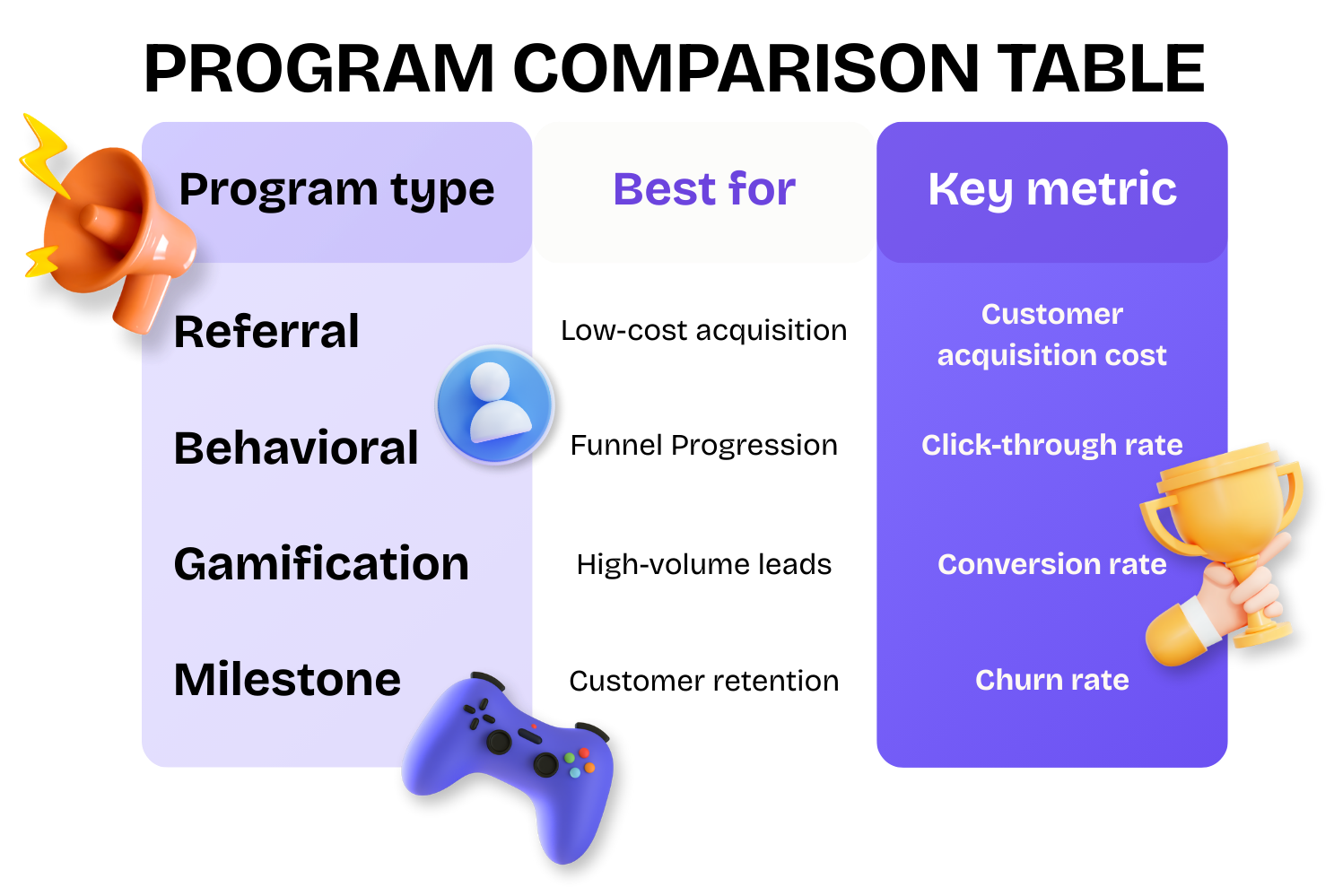 PROGRAM COMPARISON TABLE

| Program type | Best for | Key metric |
|---|---|---|
| Referral | Low-cost acquisition | Customer acquisition cost |
| Behavioral | Funnel Progression | Click-through rate |
| Gamification | High-volume leads | Conversion rate |
| Milestone | Customer retention | Churn rate |